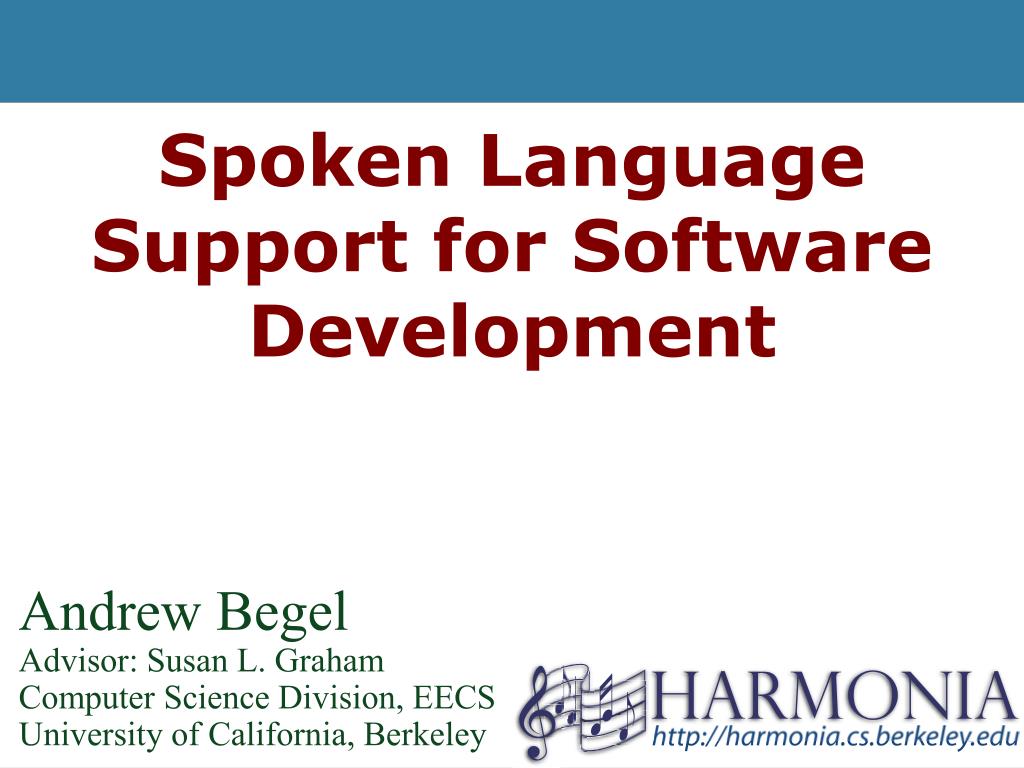 Spoken Language Support for Software Development

Andrew Begel
Advisor: Susan L. Graham
Computer Science Division, EECS
University of California, Berkeley

HARMONIA
http://harmonia.cs.berkeley.edu